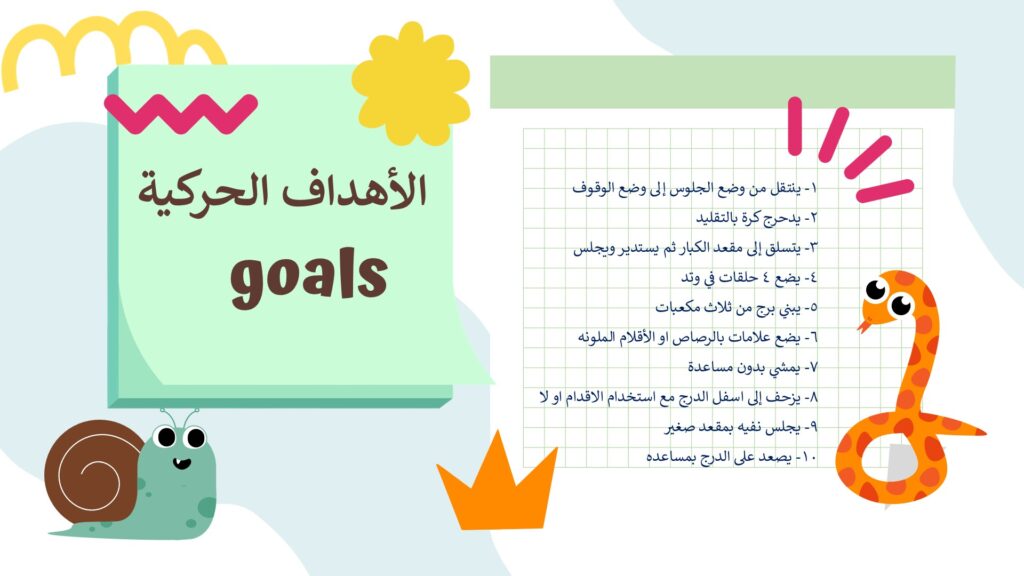 الأهداف الحركية

goals

١- ينتقل من وضع الجلوس إلى وضع الوقوف
٢- يدحرج كرة بالتقليد
٣- يتسلق إلى مقعد الكبار ثم يستدير ويجلس
٤- يضع ٤ حلقات في وتد
٥- يبني برج من ثلاث مكعبات
٦- يضع علامات بالرصاص او الأقلام الملونه
٧- يمشي بدون مساعدة
٨- يزحف إلى اسفل الدرج مع استخدام الاقدام او لا
٩- يجلس نفيه بمقعد صغير
١٠- يصعد على الدرج بمساعده